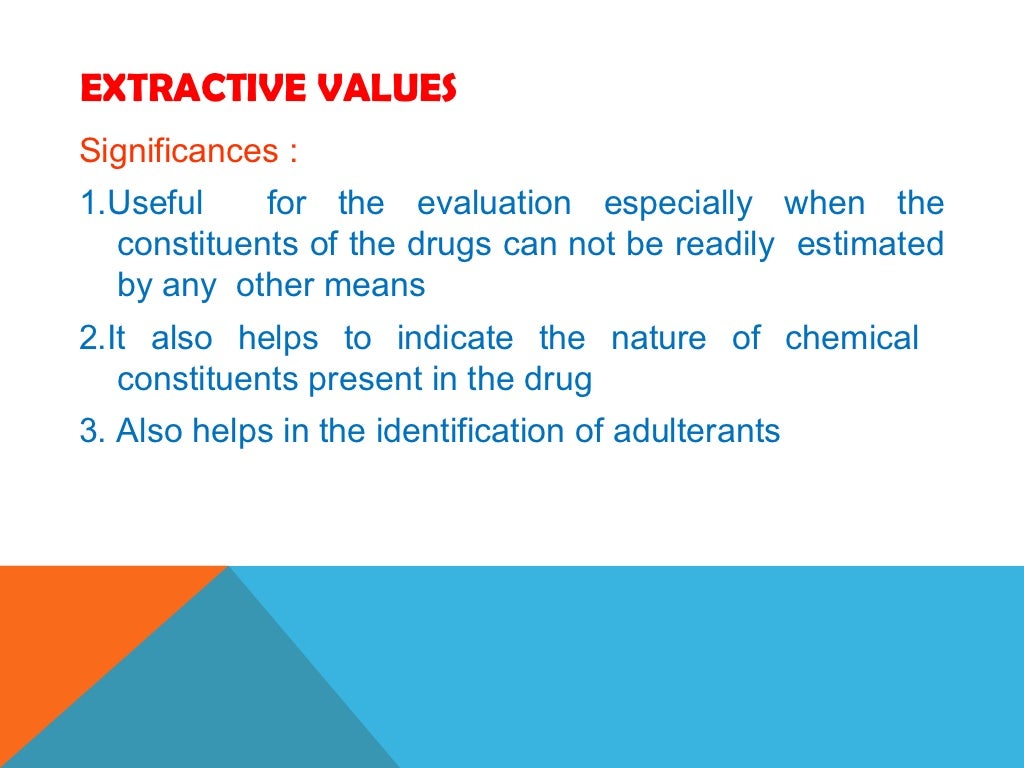 EXTRACTIVE VALUES

Significances :

1.Useful for the evaluation especially when the constituents of the drugs can not be readily estimated by any other means

2.It also helps to indicate the nature of chemical constituents present in the drug

3. Also helps in the identification of adulterants